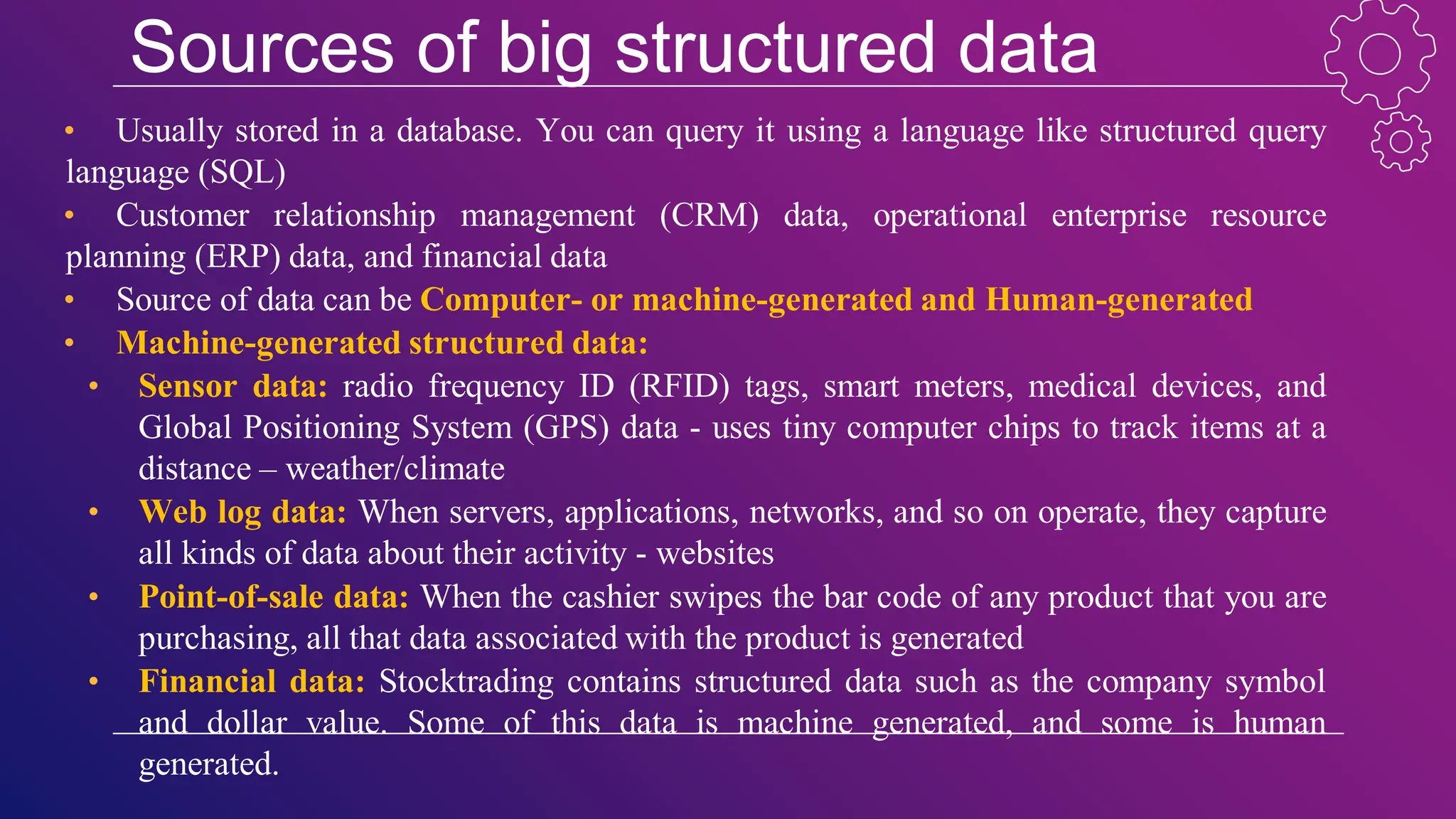 Sources of big structured data

• Usually stored in a database. You can query it using a language like structured query language (SQL)
• Customer relationship management (CRM) data, operational enterprise resource planning (ERP) data, and financial data
• Source of data can be Computer- or machine-generated and Human-generated
• Machine-generated structured data:
  • Sensor data: radio frequency ID (RFID) tags, smart meters, medical devices, and Global Positioning System (GPS) data - uses tiny computer chips to track items at a distance – weather/climate
  • Web log data: When servers, applications, networks, and so on operate, they capture all kinds of data about their activity - websites
  • Point-of-sale data: When the cashier swipes the bar code of any product that you are purchasing, all that data associated with the product is generated
  • Financial data: Stocktrading contains structured data such as the company symbol and dollar value. Some of this data is machine generated, and some is human generated.